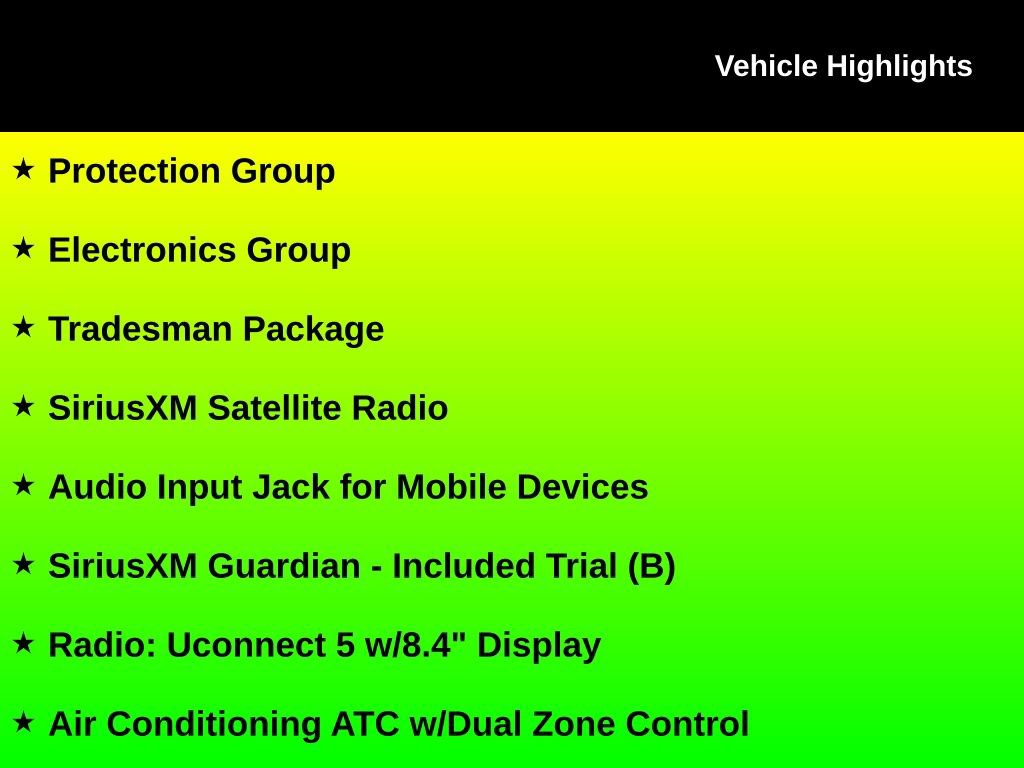 Vehicle Highlights

★ Protection Group

★ Electronics Group

★ Tradesman Package

★ SiriusXM Satellite Radio

★ Audio Input Jack for Mobile Devices

★ SiriusXM Guardian - Included Trial (B)

★ Radio: Uconnect 5 w/8.4" Display

★ Air Conditioning ATC w/Dual Zone Control